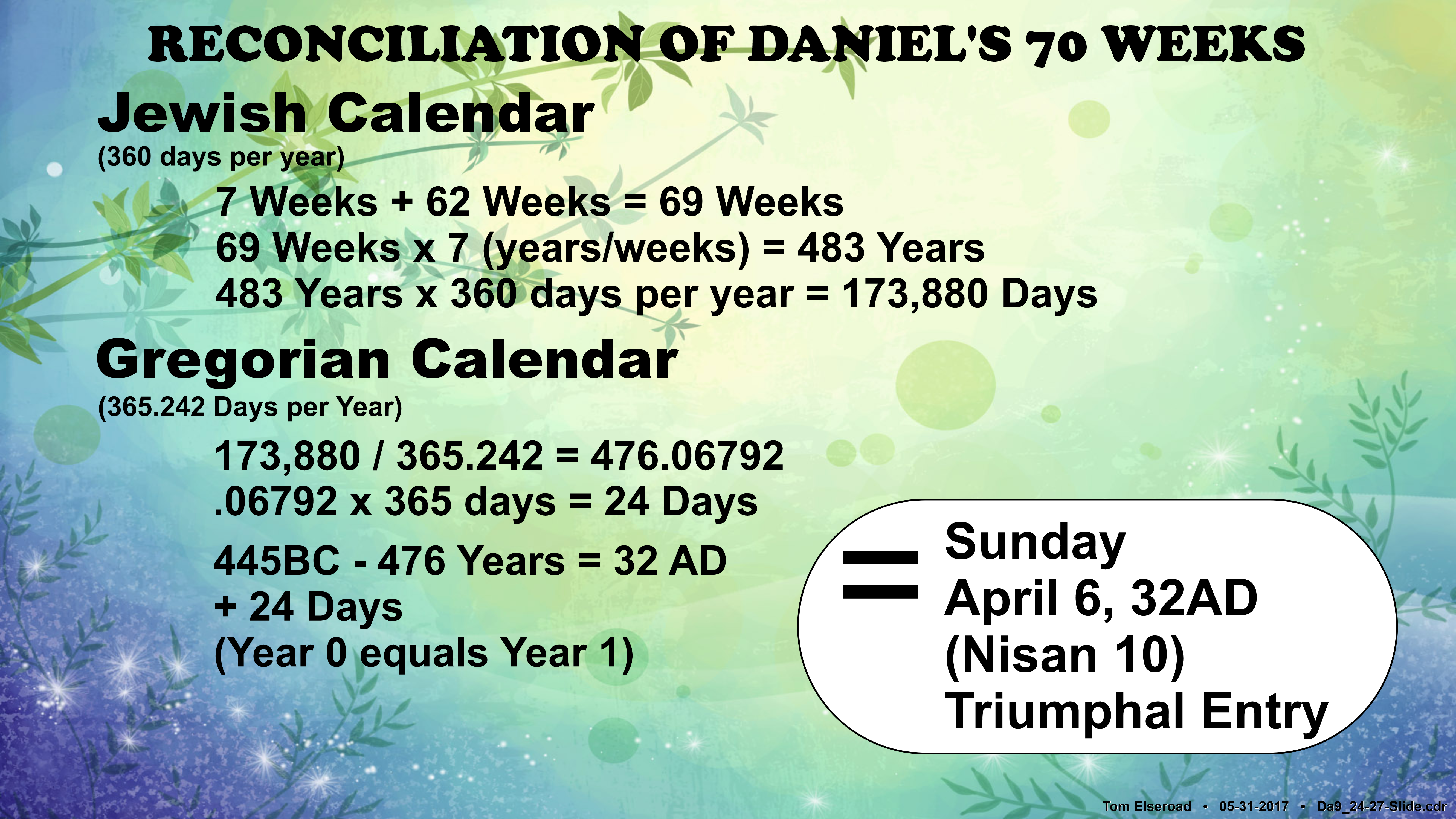 RECONCILIATION OF DANIEL'S 70 WEEKS

Jewish Calendar
(360 days per year)

7 Weeks + 62 Weeks = 69 Weeks
69 Weeks x 7 (years/weeks) = 483 Years
483 Years x 360 days per year = 173,880 Days

Gregorian Calendar
(365.242 Days per Year)

173,880 / 365.242 = 476.06792
.06792 x 365 days = 24 Days

445BC - 476 Years = 32 AD
+ 24 Days
(Year 0 equals Year 1)

=

Sunday
April 6, 32AD
(Nisan 10)
Triumphal Entry

Tom Elseroad • 05-31-2017 • Da9_24-27-Slide.cdr